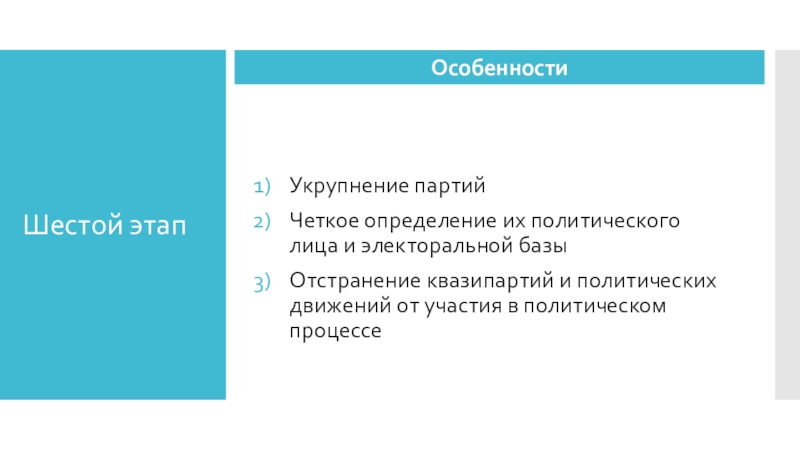 Шестой этап

Особенности

1) Укрупнение партий
2) Четкое определение их политического лица и электоральной базы
3) Отстранение квазипартий и политических движений от участия в политическом процессе